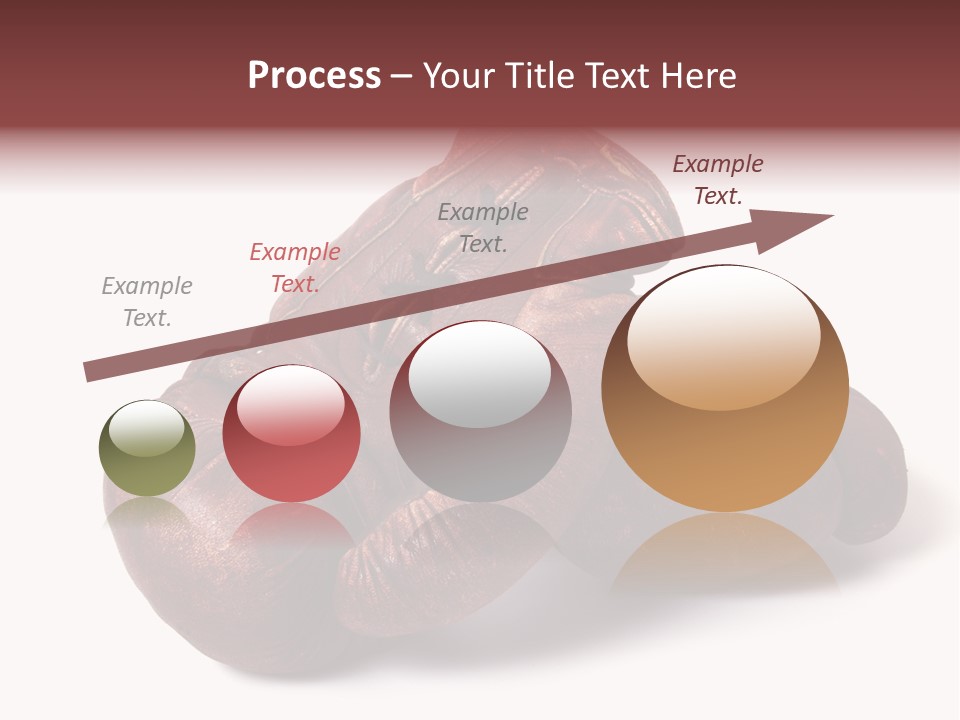 Process – Your Title Text Here

Example Text.

Example Text.

Example Text.

Example Text.